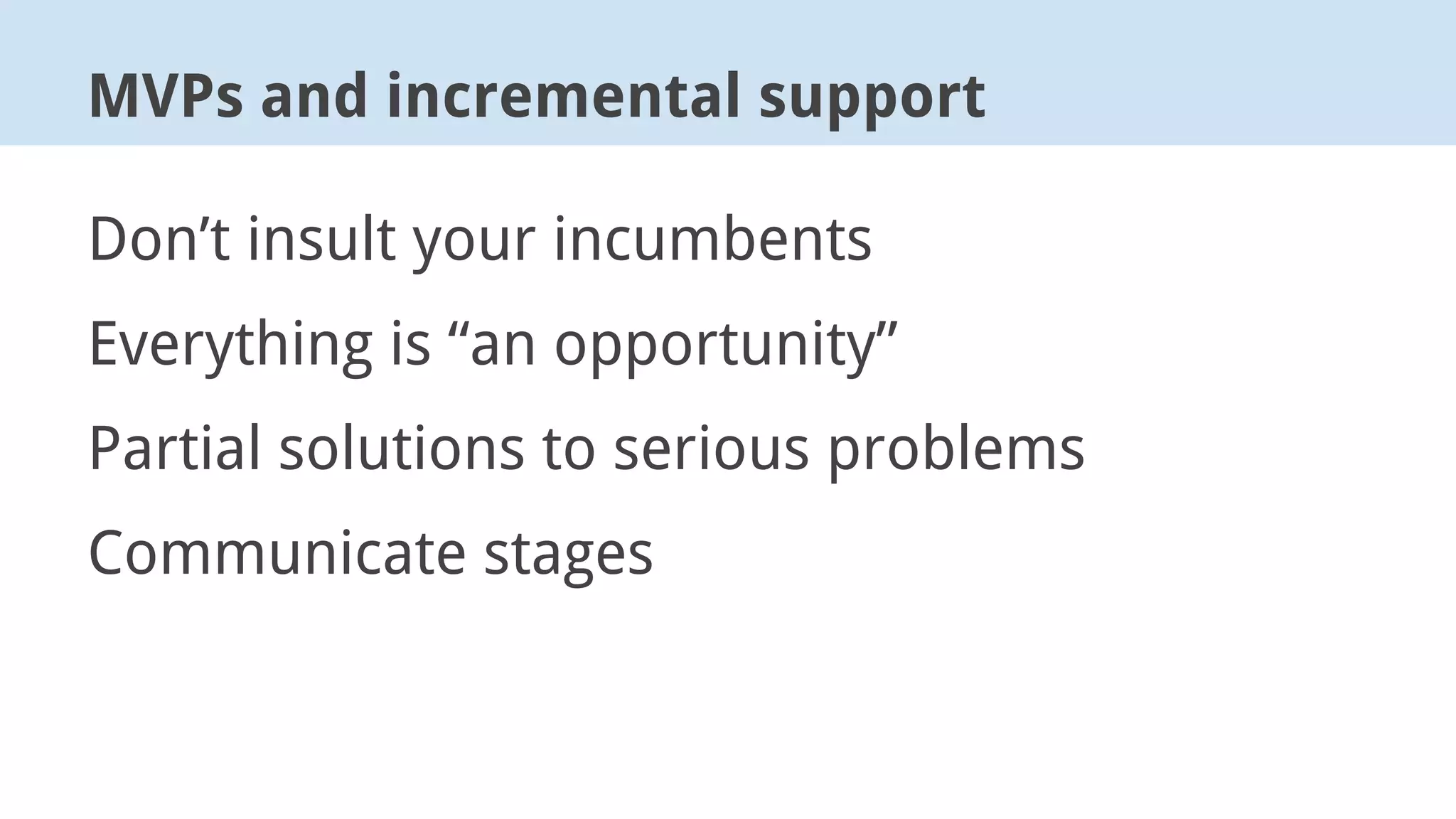 MVPs and incremental support

Don’t insult your incumbents

Everything is “an opportunity”

Partial solutions to serious problems

Communicate stages